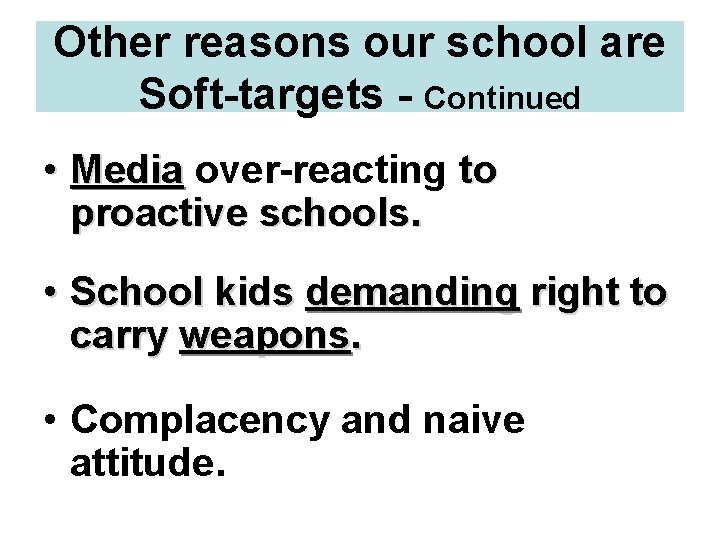 Other reasons our school are Soft-targets - Continued

• Media over-reacting to proactive schools.

• School kids demanding right to carry weapons.

• Complacency and naive attitude.